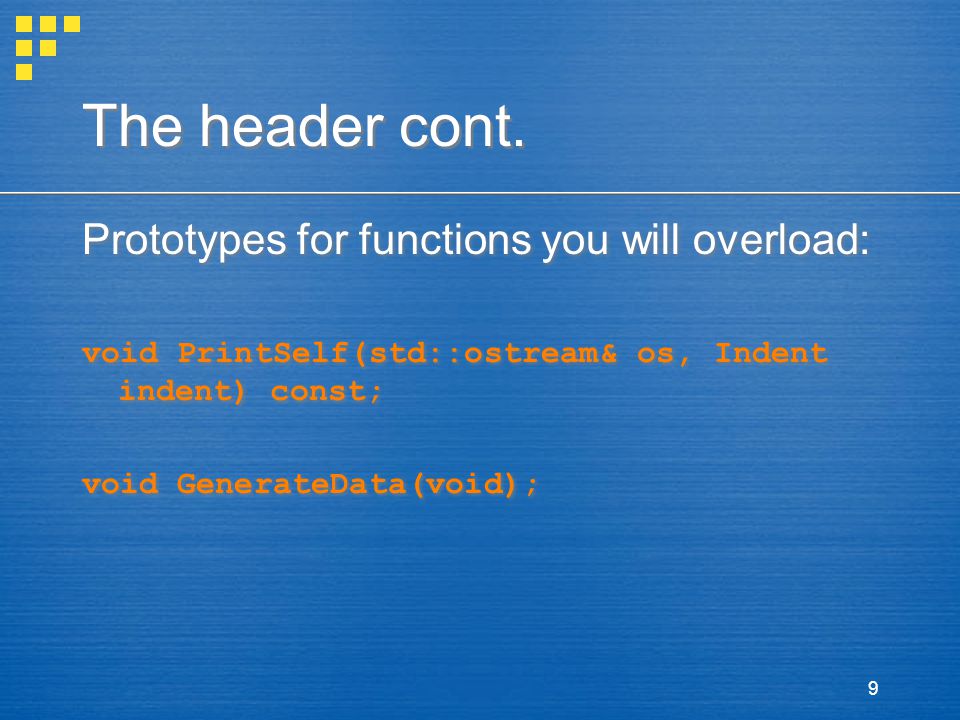 The header cont.

Prototypes for functions you will overload:

void PrintSelf(std::ostream& os, Indent indent) const;

void GenerateData(void);

9